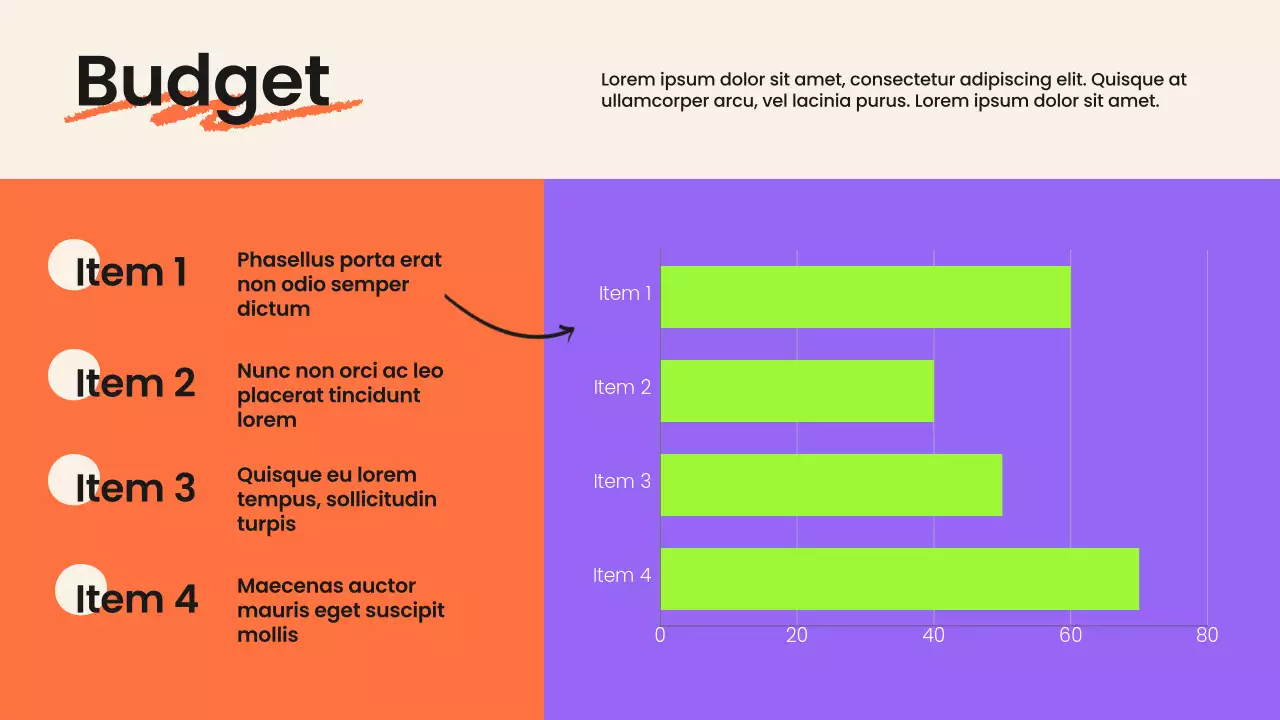 Budget

Lorem ipsum dolor sit amet, consectetur adipiscing elit. Quisque at ullamcorper arcu, vel lacinia purus. Lorem ipsum dolor sit amet.

Item 1

Phasellus porta erat non odio semper dictum

Item 2

Nunc non orci ac leo placerat tincidunt lorem

Item 3

Quisque eu lorem tempus, sollicitudin turpis

Item 4

Maecenas auctor mauris eget suscipit mollis

Item 1
Item 2
Item 3
Item 4
0
20
40
60
80